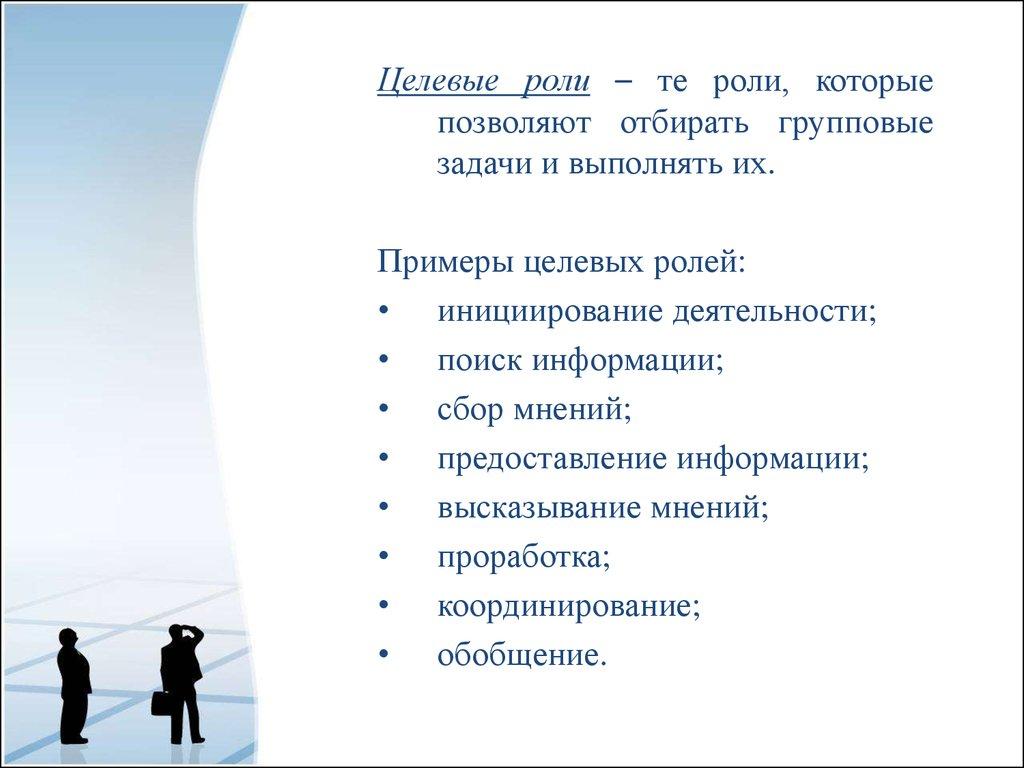 Целевые роли – те роли, которые позволяют отбирать групповые задачи и выполнять их.

Примеры целевых ролей:
• инициирование деятельности;
• поиск информации;
• сбор мнений;
• предоставление информации;
• высказывание мнений;
• проработка;
• координирование;
• обобщение.